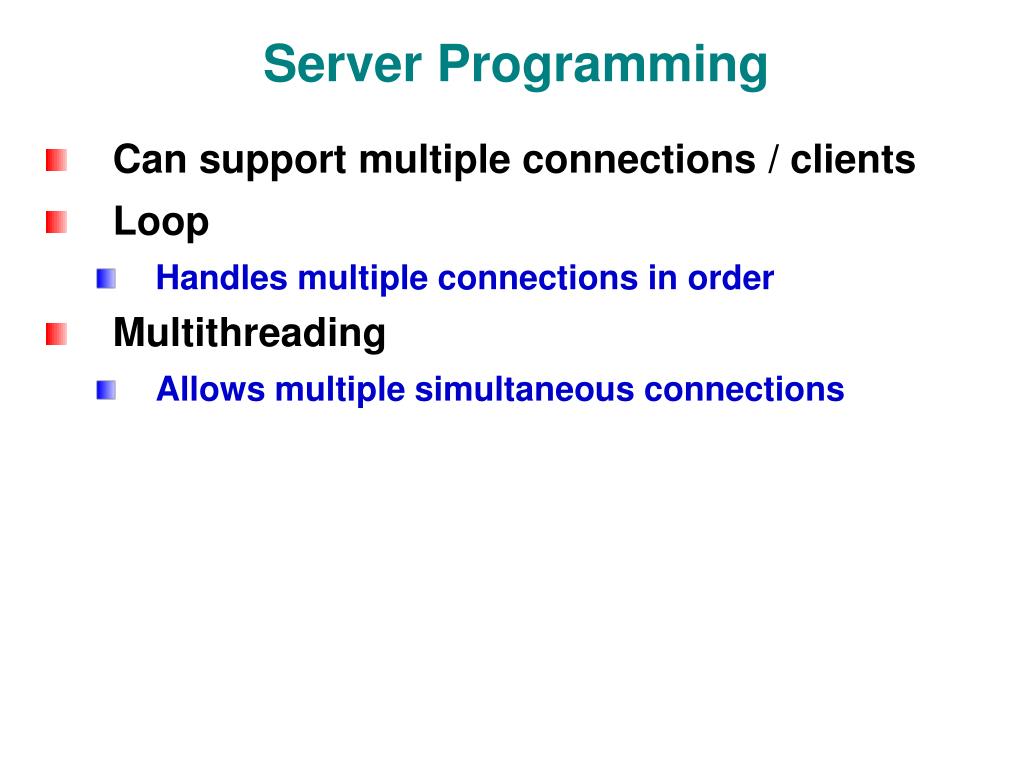 Server Programming

Can support multiple connections / clients

Loop

Handles multiple connections in order

Multithreading

Allows multiple simultaneous connections